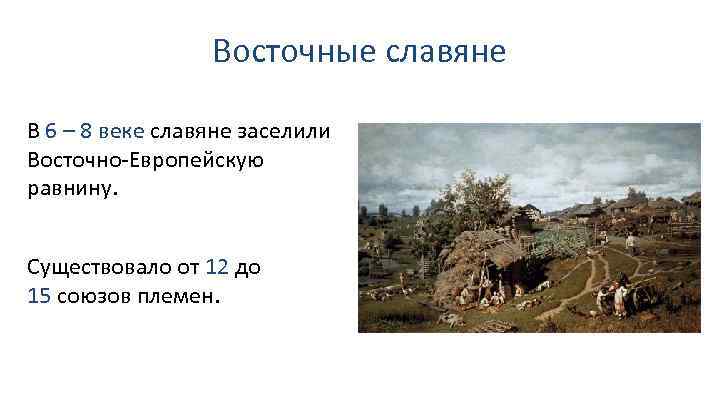 Восточные славяне

В 6 – 8 веке славяне заселили Восточно-Европейскую равнину.

Существовало от 12 до 15 союзов племен.